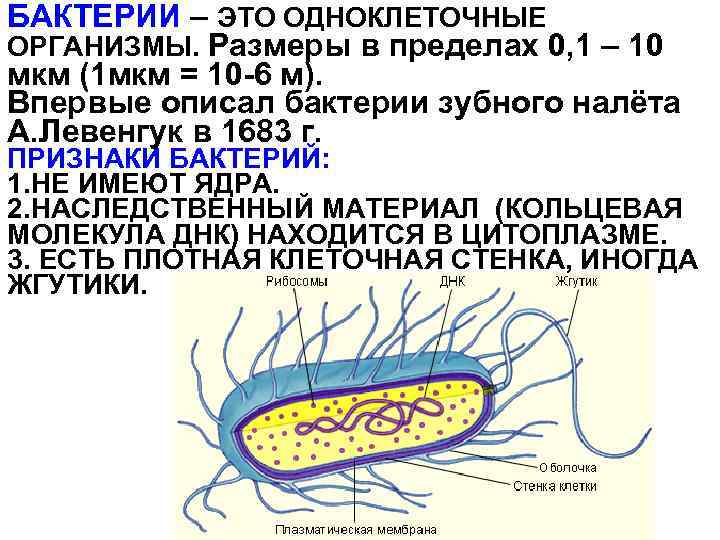 БАКТЕРИИ – ЭТО ОДНОКЛЕТОЧНЫЕ ОРГАНИЗМЫ. Размеры в пределах 0,1 – 10 мкм (1мкм = 10-6 м).
Впервые описал бактерии зубного налёта А.Левенгук в 1683 г.
ПРИЗНАКИ БАКТЕРИЙ:
1.НЕ ИМЕЮТ ЯДРА.
2.НАСЛЕДСТВЕННЫЙ МАТЕРИАЛ (КОЛЬЦЕВАЯ МОЛЕКУЛА ДНК) НАХОДИТСЯ В ЦИТОПЛАЗМЕ.
3. ЕСТЬ ПЛОТНАЯ КЛЕТОЧНАЯ СТЕНКА, ИНОГДА ЖГУТИКИ.

Рибосомы
ДНК
Жгутик
Оболочка
Стенка клетки
Плазматическая мембрана